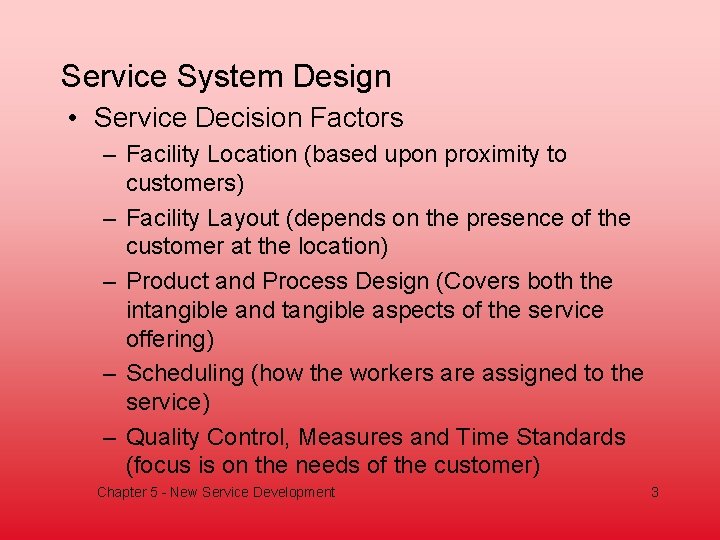 Service System Design

• Service Decision Factors

– Facility Location (based upon proximity to customers)

– Facility Layout (depends on the presence of the customer at the location)

– Product and Process Design (Covers both the intangible and tangible aspects of the service offering)

– Scheduling (how the workers are assigned to the service)

– Quality Control, Measures and Time Standards (focus is on the needs of the customer)

Chapter 5 - New Service Development

3